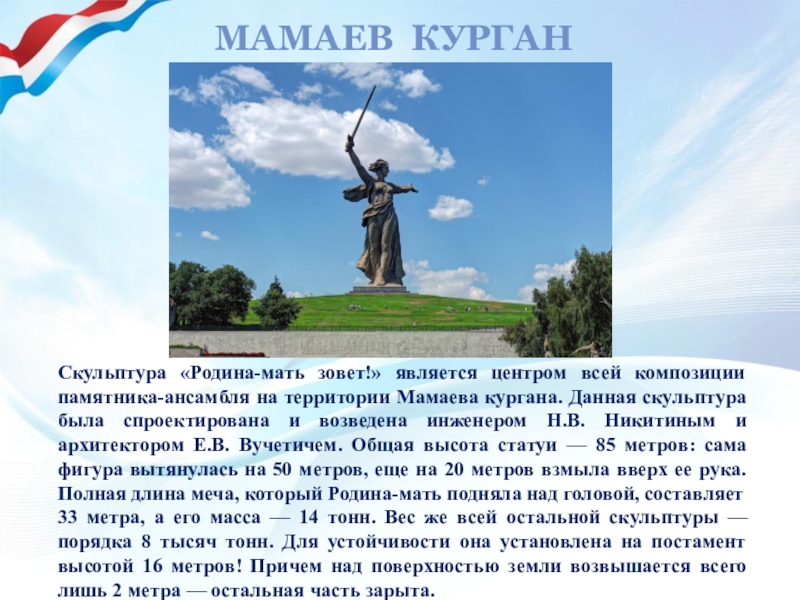 МАМАЕВ КУРГАН

Скульптура «Родина-мать зовет!» является центром всей композиции памятника-ансамбля на территории Мамаева кургана. Данная скульптура была спроектирована и возведена инженером Н.В. Никитиным и архитектором Е.В. Вучетичем. Общая высота статуи — 85 метров: сама фигура вытянулась на 50 метров, еще на 20 метров взмыла вверх ее рука. Полная длина меча, который Родина-мать подняла над головой, составляет 33 метра, а его масса — 14 тонн. Вес же всей остальной скульптуры — порядка 8 тысяч тонн. Для устойчивости она установлена на постамент высотой 16 метров! Причем над поверхностью земли возвышается всего лишь 2 метра — остальная часть зарыта.